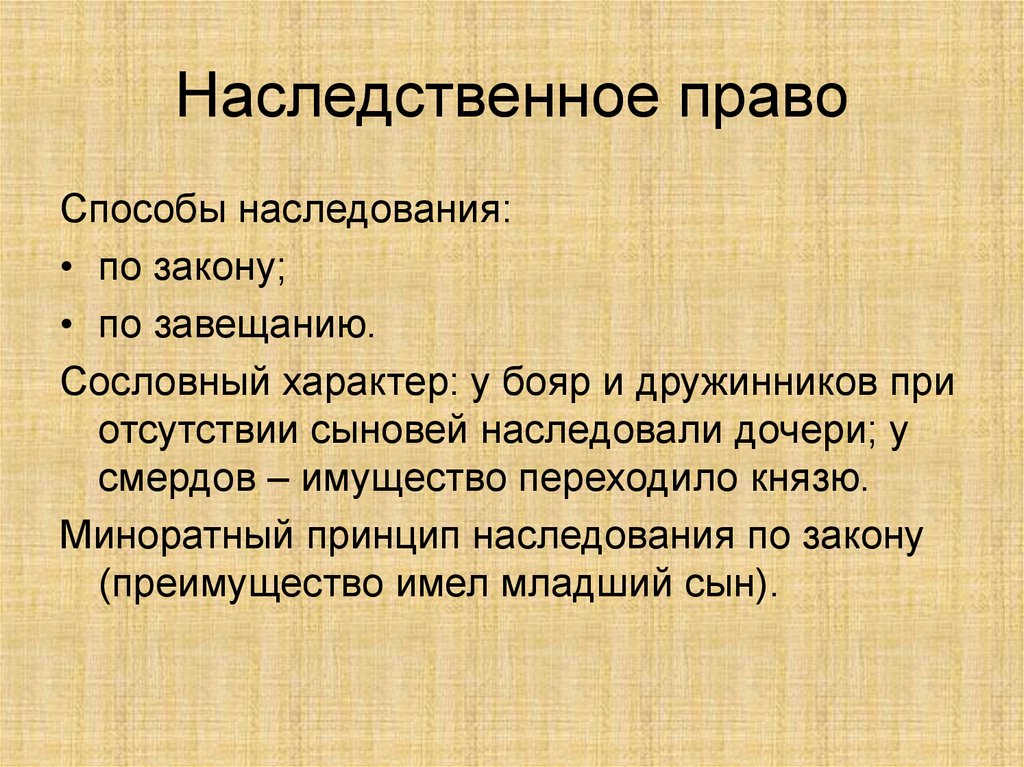 Наследственное право

Способы наследования:

• по закону;

• по завещанию.

Сословный характер: у бояр и дружинников при отсутствии сыновей наследовали дочери; у смердов – имущество переходило князю.

Миноратный принцип наследования по закону (преимущество имел младший сын).